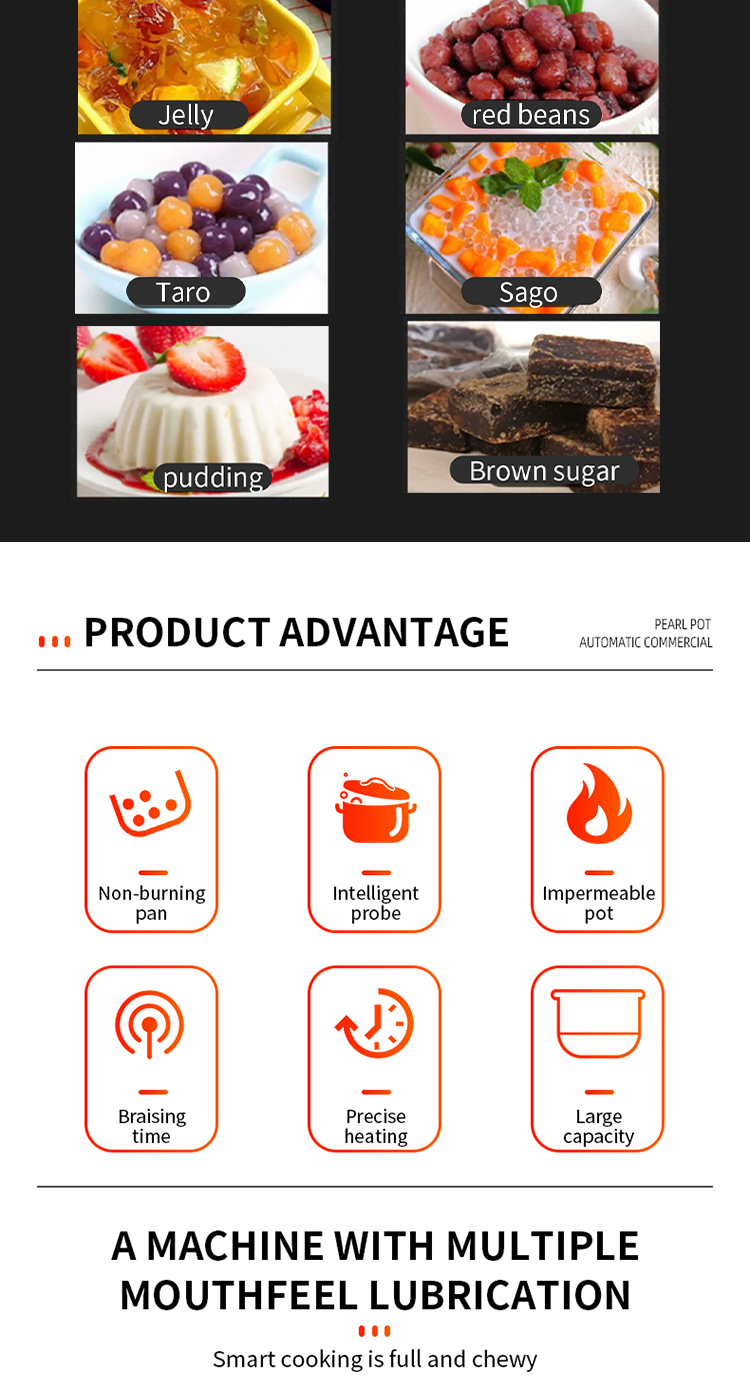 Jelly

red beans

Taro

Sago

pudding

Brown sugar

PRODUCT ADVANTAGE

PEARL POT
AUTOMATIC COMMERCIAL

Non-burning pan

Intelligent probe

Impermeable pot

Braising time

Precise heating

Large capacity

A MACHINE WITH MULTIPLE MOUTHFEEL LUBRICATION

Smart cooking is full and chewy